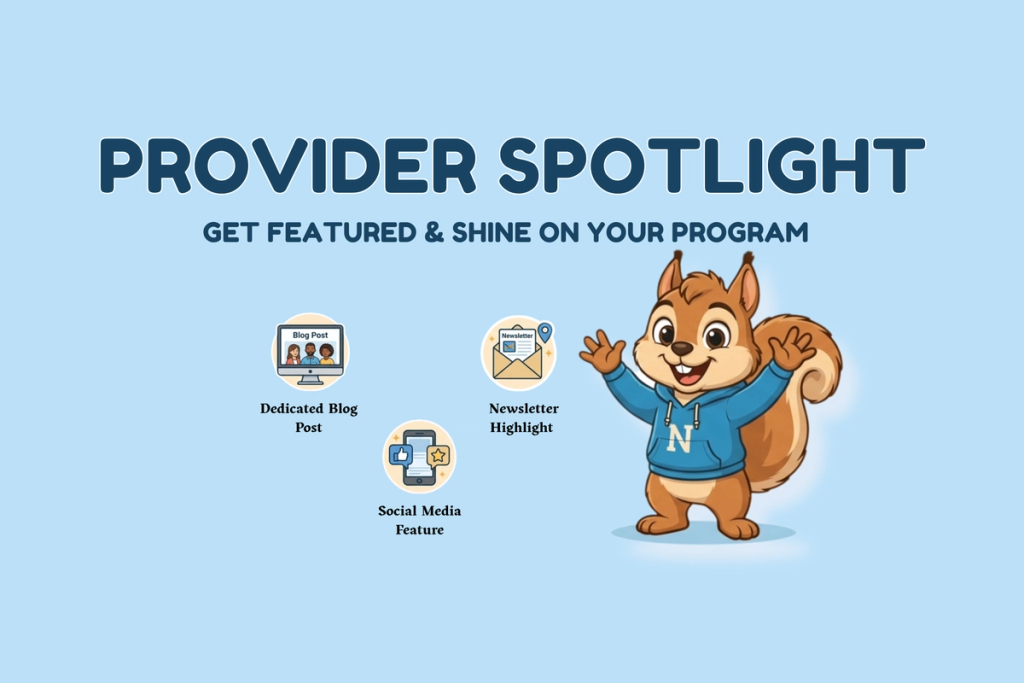 PROVIDER SPOTLIGHT

GET FEATURED & SHINE ON YOUR PROGRAM

Blog Post

Dedicated Blog Post

Newsletter

Newsletter Highlight

Social Media Feature

N